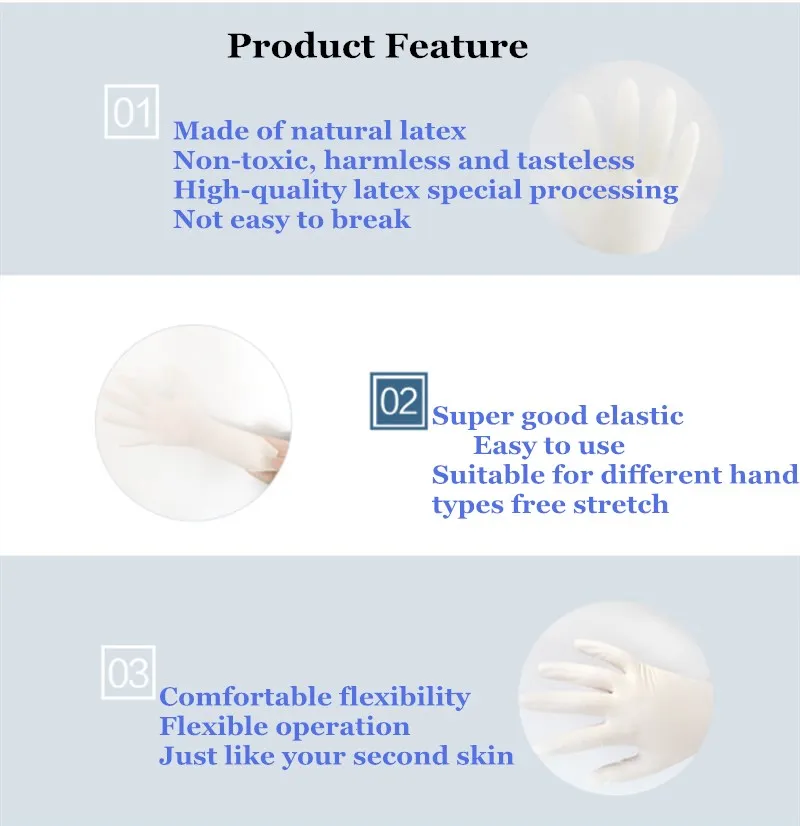 Product Feature

01

Made of natural latex
Non-toxic, harmless and tasteless
High-quality latex special processing
Not easy to break

02

Super good elastic
Easy to use
Suitable for different hand types free stretch

03

Comfortable flexibility
Flexible operation
Just like your second skin